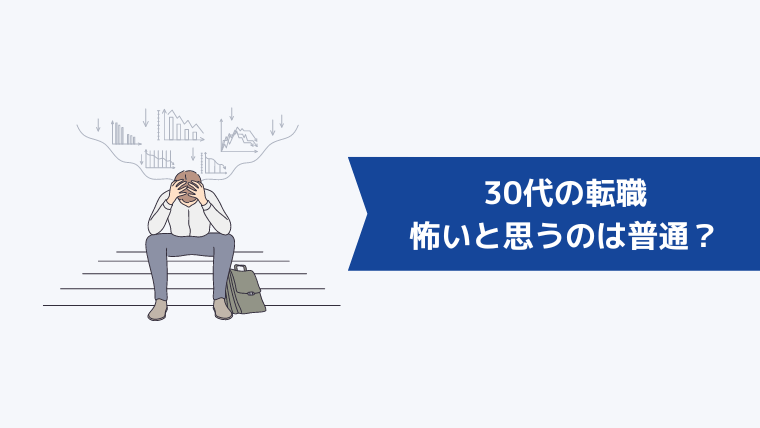 30代の転職
怖いと思うのは普通？